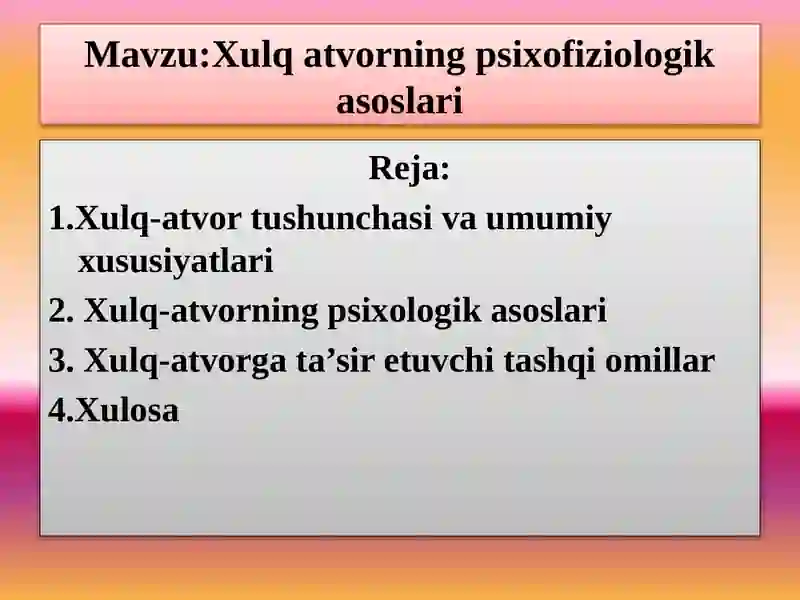 Mavzu:Xulq atvorning psixofiziologik asoslari

Reja:

1.Xulq-atvor tushunchasi va umumiy xususiyatlari

2. Xulq-atvorning psixologik asoslari

3. Xulq-atvorga ta’sir etuvchi tashqi omillar

4.Xulosa